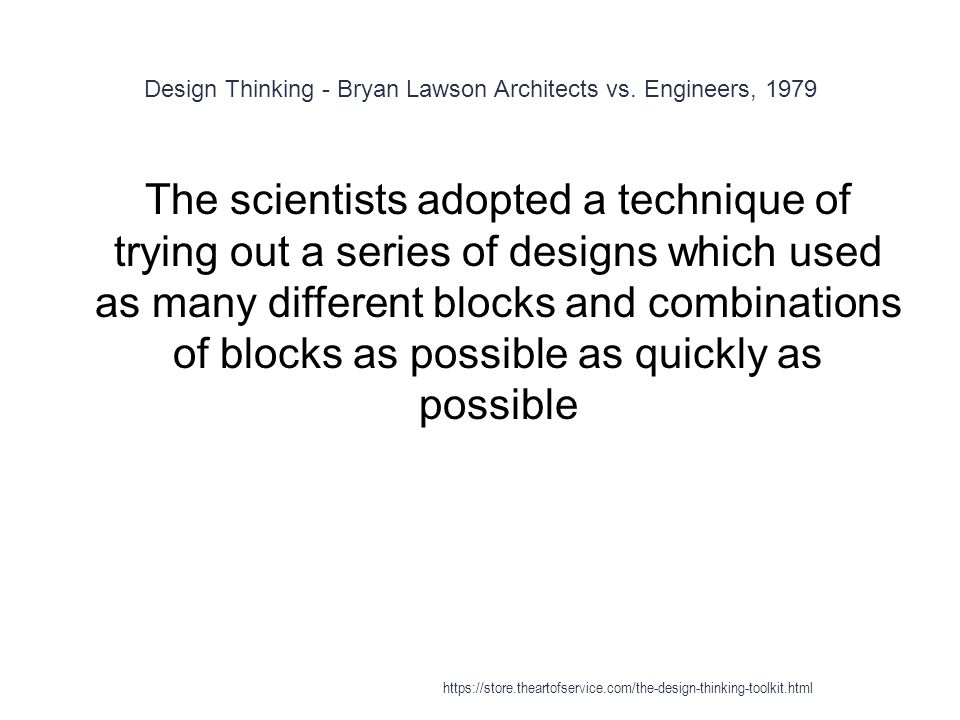 Design Thinking - Bryan Lawson Architects vs. Engineers, 1979

The scientists adopted a technique of trying out a series of designs which used as many different blocks and combinations of blocks as possible as quickly as possible

https://store.theartofservice.com/the-design-thinking-toolkit.html